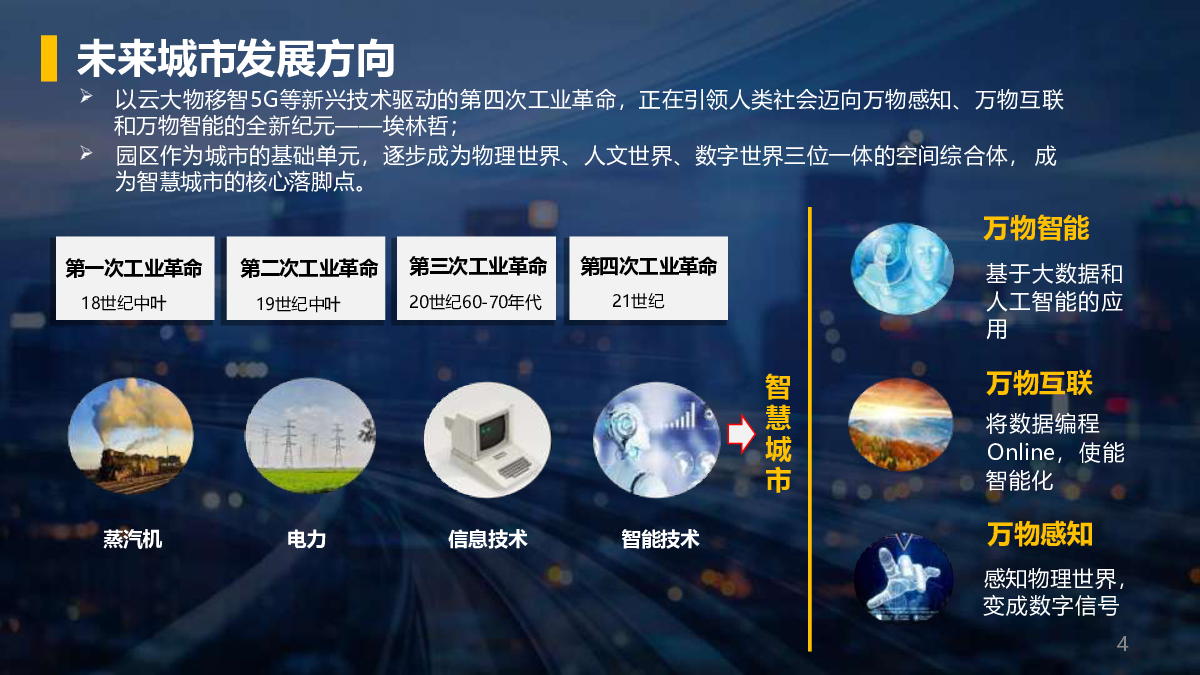 未来城市发展方向

➢ 以云大物移智5G等新兴技术驱动的第四次工业革命，正在引领人类社会迈向万物感知、万物互联和万物智能的全新纪元——埃林哲；

➢ 园区作为城市的基础单元，逐步成为物理世界、人文世界、数字世界三位一体的空间综合体，成为智慧城市的核心落脚点。

第一次工业革命
18世纪中叶

第二次工业革命
19世纪中叶

第三次工业革命
20世纪60-70年代

第四次工业革命
21世纪

蒸汽机

电力

信息技术

智能技术

智慧城市

万物智能
基于大数据和人工智能的应用

万物互联
将数据编程Online，使能智能化

万物感知
感知物理世界，变成数字信号

4